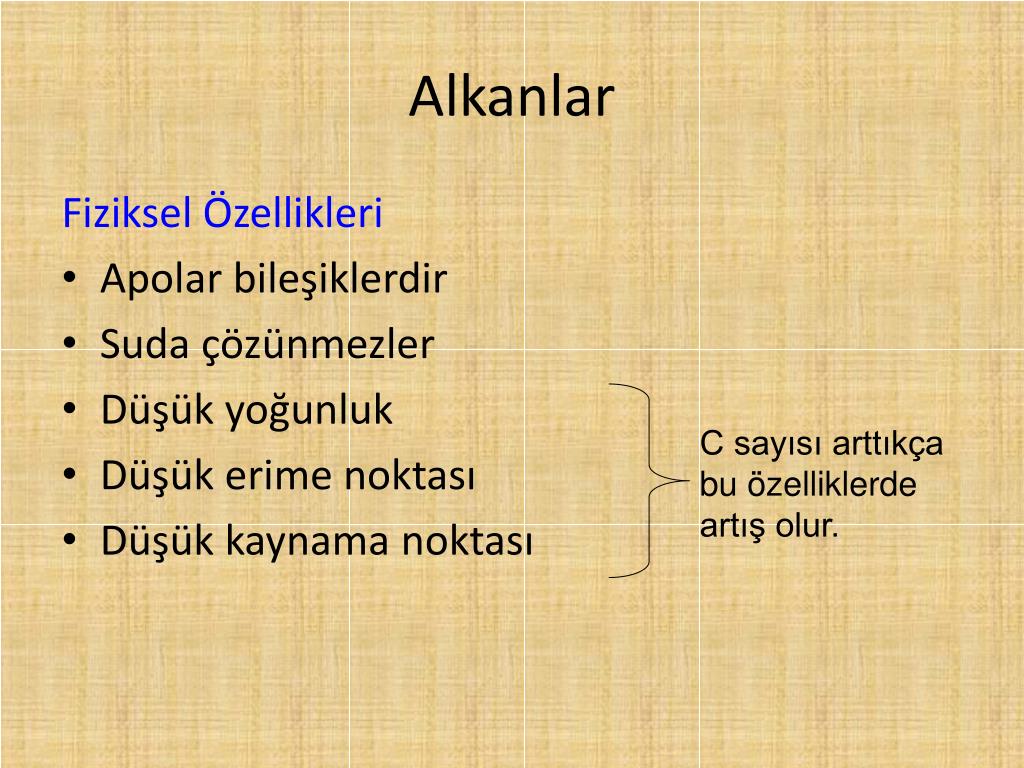 Alkanlar

Fiziksel Özellikleri
• Apolar bileşiklerdir
• Suda çözünmezler
• Düşük yoğunluk
• Düşük erime noktası
• Düşük kaynama noktası

C sayısı arttıkça bu özelliklerde artış olur.